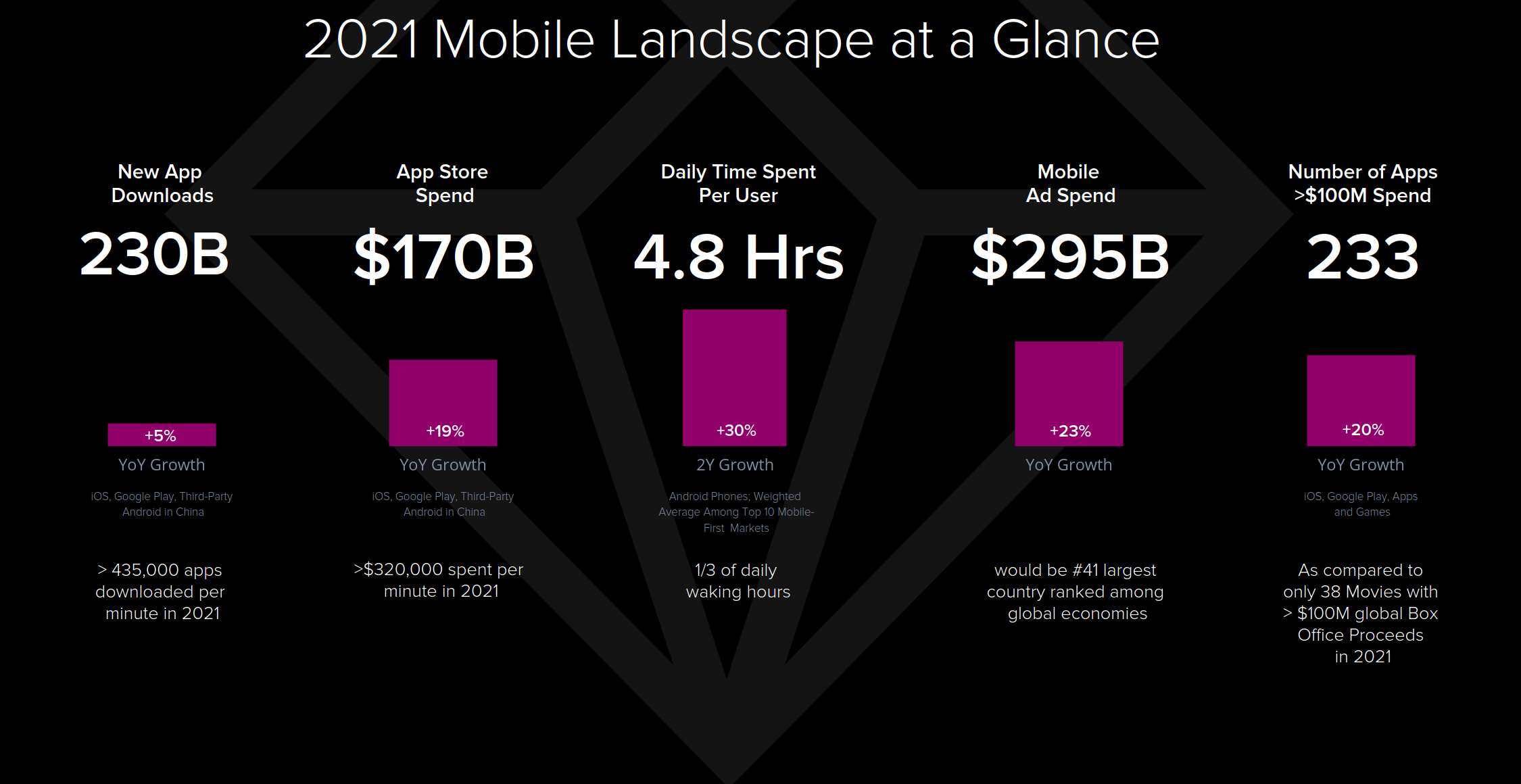 2021 Mobile Landscape at a Glance

New App Downloads

230B

+5%

YoY Growth

iOS, Google Play, Third-Party Android in China

> 435,000 apps downloaded per minute in 2021

App Store Spend

$170B

+19%

YoY Growth

iOS, Google Play, Third-Party Android in China

>$320,000 spent per minute in 2021

Daily Time Spent Per User

4.8 Hrs

+30%

2Y Growth

Android Phones; Weighted Average Among Top 10 Mobile-First Markets

1/3 of daily waking hours

Mobile Ad Spend

$295B

+23%

YoY Growth

would be #41 largest country ranked among global economies

Number of Apps >$100M Spend

233

+20%

YoY Growth

iOS, Google Play, Apps and Games

As compared to only 38 Movies with > $100M global Box Office Proceeds in 2021